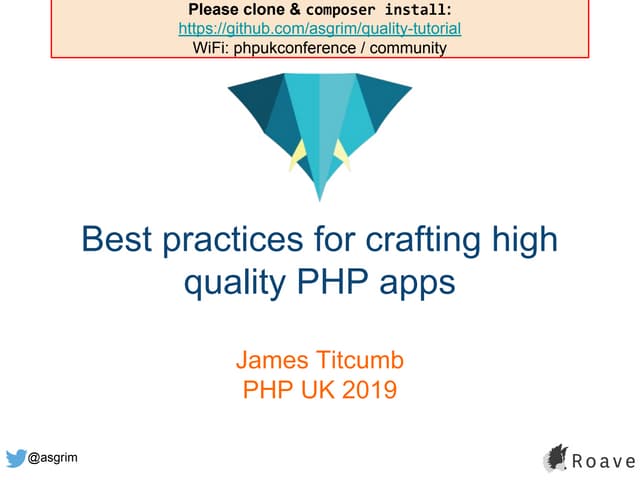 Please clone & composer install:
https://github.com/asgrim/quality-tutorial
WiFi: phpukconference / community

Best practices for crafting high quality PHP apps

James Titcumb
PHP UK 2019

@asgrim

Roave